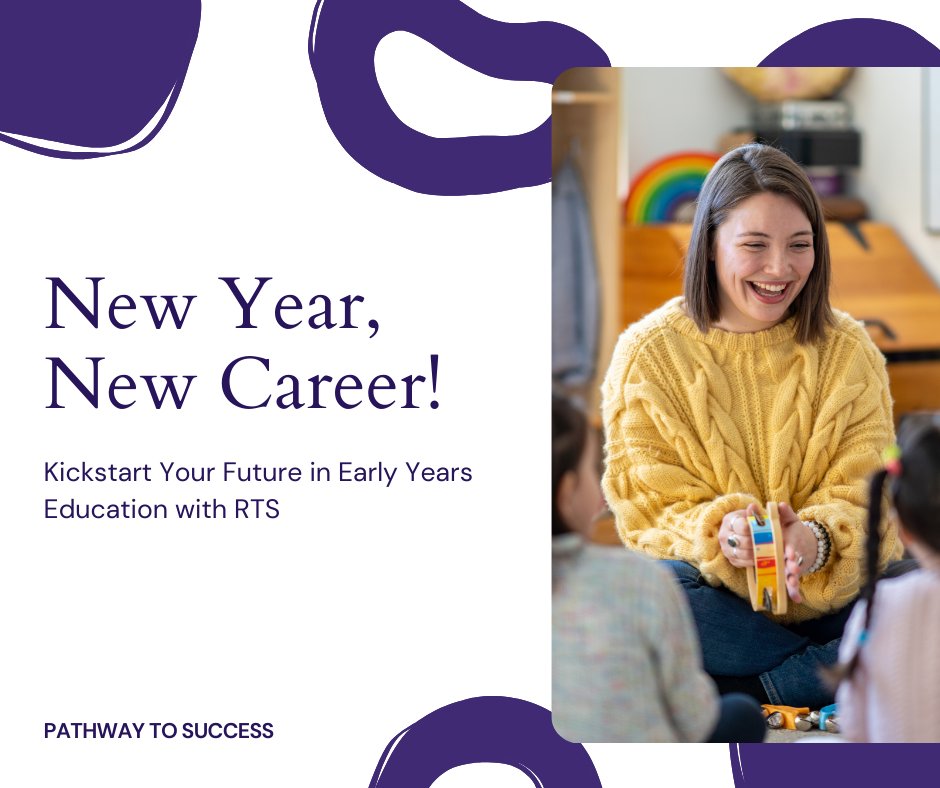 New Year,
New Career!

Kickstart Your Future in Early Years Education with RTS

PATHWAY TO SUCCESS